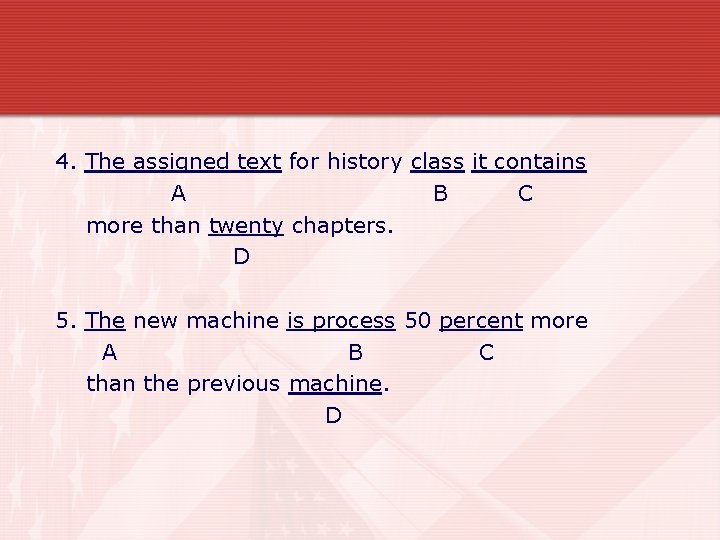 4. The assigned text for history class it contains
A B C
more than twenty chapters.
D

5. The new machine is process 50 percent more
A B C
than the previous machine.
D